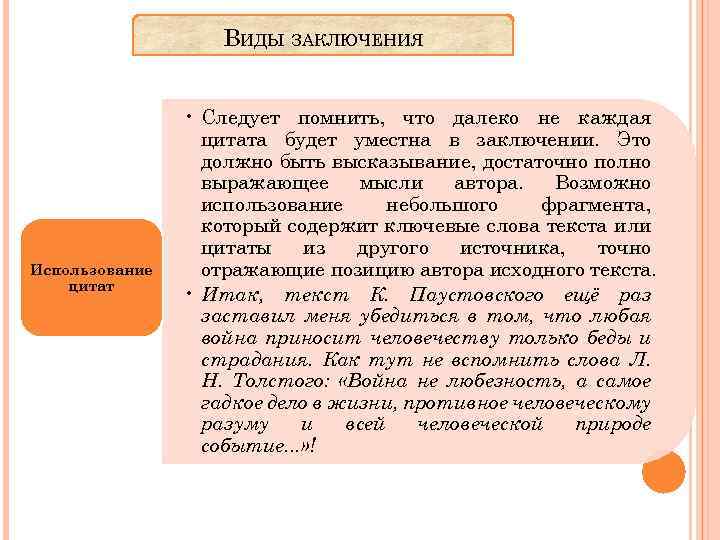 Виды заключения

Использование цитат

• Следует помнить, что далеко не каждая цитата будет уместна в заключении. Это должно быть высказывание, достаточно полно выражающее мысли автора. Возможно использование небольшого фрагмента, который содержит ключевые слова текста или цитаты из другого источника, точно отражающие позицию автора исходного текста.

• Итак, текст К. Паустовского ещё раз заставил меня убедиться в том, что любая война приносит человечеству только беды и страдания. Как тут не вспомнить слова Л. Н. Толстого: «Война не любезность, а самое гадкое дело в жизни, противное человеческому разуму и всей человеческой природе событие...»!